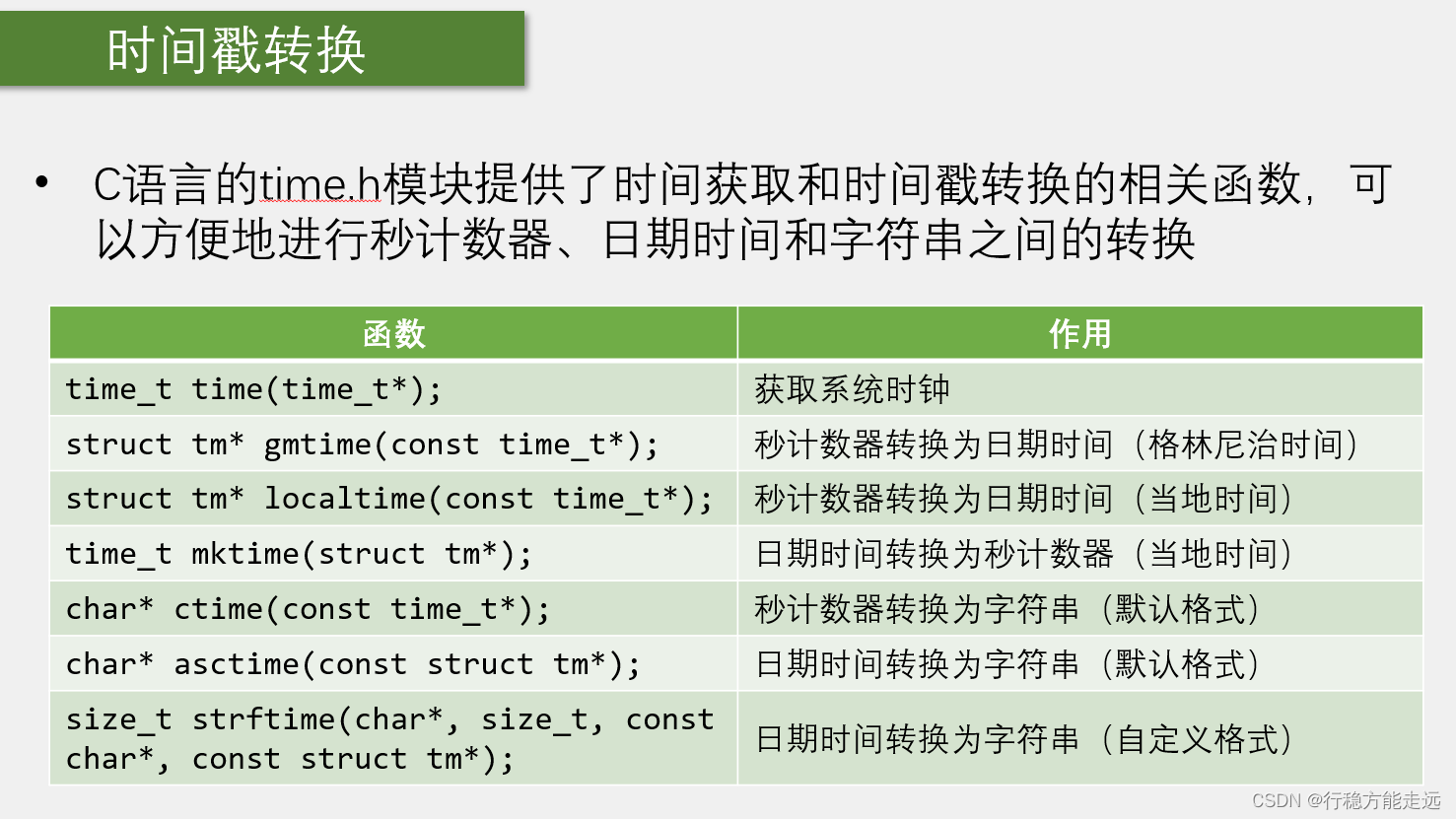 时间戳转换

• C语言的time.h模块提供了时间获取和时间戳转换的相关函数，可以方便地进行秒计数器、日期时间和字符串之间的转换

| 函数 | 作用 |
|---|---|
| time_t time(time_t*); | 获取系统时钟 |
| struct tm* gmtime(const time_t*); | 秒计数器转换为日期时间（格林尼治时间） |
| struct tm* localtime(const time_t*); | 秒计数器转换为日期时间（当地时间） |
| time_t mktime(struct tm*); | 日期时间转换为秒计数器（当地时间） |
| char* ctime(const time_t*); | 秒计数器转换为字符串（默认格式） |
| char* asctime(const struct tm*); | 日期时间转换为字符串（默认格式） |
| size_t strftime(char*, size_t, const char*, const struct tm*); | 日期时间转换为字符串（自定义格式） |

CSDN @行稳方能走远